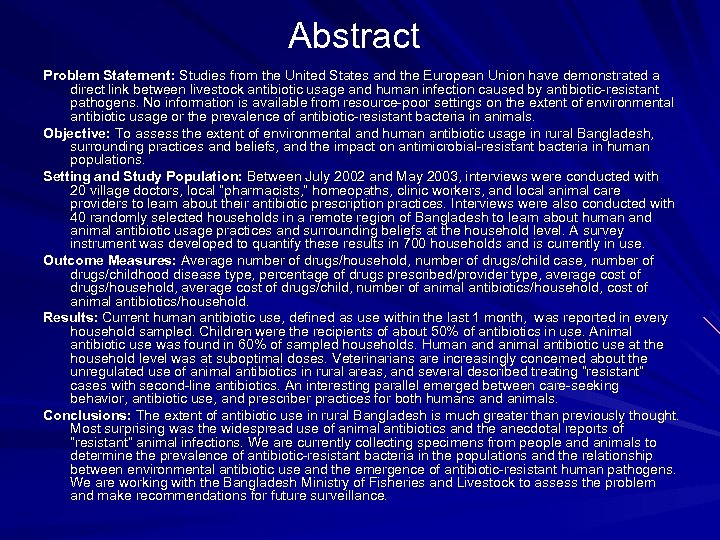 Abstract

Problem Statement: Studies from the United States and the European Union have demonstrated a direct link between livestock antibiotic usage and human infection caused by antibiotic-resistant pathogens. No information is available from resource-poor settings on the extent of environmental antibiotic usage or the prevalence of antibiotic-resistant bacteria in animals.

Objective: To assess the extent of environmental and human antibiotic usage in rural Bangladesh, surrounding practices and beliefs, and the impact on antimicrobial-resistant bacteria in human populations.

Setting and Study Population: Between July 2002 and May 2003, interviews were conducted with 20 village doctors, local "pharmacists," homeopaths, clinic workers, and local animal care providers to learn about their antibiotic prescription practices. Interviews were also conducted with 40 randomly selected households in a remote region of Bangladesh to learn about human and animal antibiotic usage practices and surrounding beliefs at the household level. A survey instrument was developed to quantify these results in 700 households and is currently in use.

Outcome Measures: Average number of drugs/household, number of drugs/child case, number of drugs/childhood disease type, percentage of drugs prescribed/provider type, average cost of drugs/household, average cost of drugs/child, number of animal antibiotics/household, cost of animal antibiotics/household.

Results: Current human antibiotic use, defined as use within the last 1 month, was reported in every household sampled. Children were the recipients of about 50% of antibiotics in use. Animal antibiotic use was found in 60% of sampled households. Human and animal antibiotic use at the household level was at suboptimal doses. Veterinarians are increasingly concerned about the unregulated use of animal antibiotics in rural areas, and several described treating "resistant" cases with second-line antibiotics. An interesting parallel emerged between care-seeking behavior, antibiotic use, and prescriber practices for both humans and animals.

Conclusions: The extent of antibiotic use in rural Bangladesh is much greater than previously thought. Most surprising was the widespread use of animal antibiotics and the anecdotal reports of "resistant" animal infections. We are currently collecting specimens from people and animals to determine the prevalence of antibiotic-resistant bacteria in the populations and the relationship between environmental antibiotic use and the emergence of antibiotic-resistant human pathogens. We are working with the Bangladesh Ministry of Fisheries and Livestock to assess the problem and make recommendations for future surveillance.